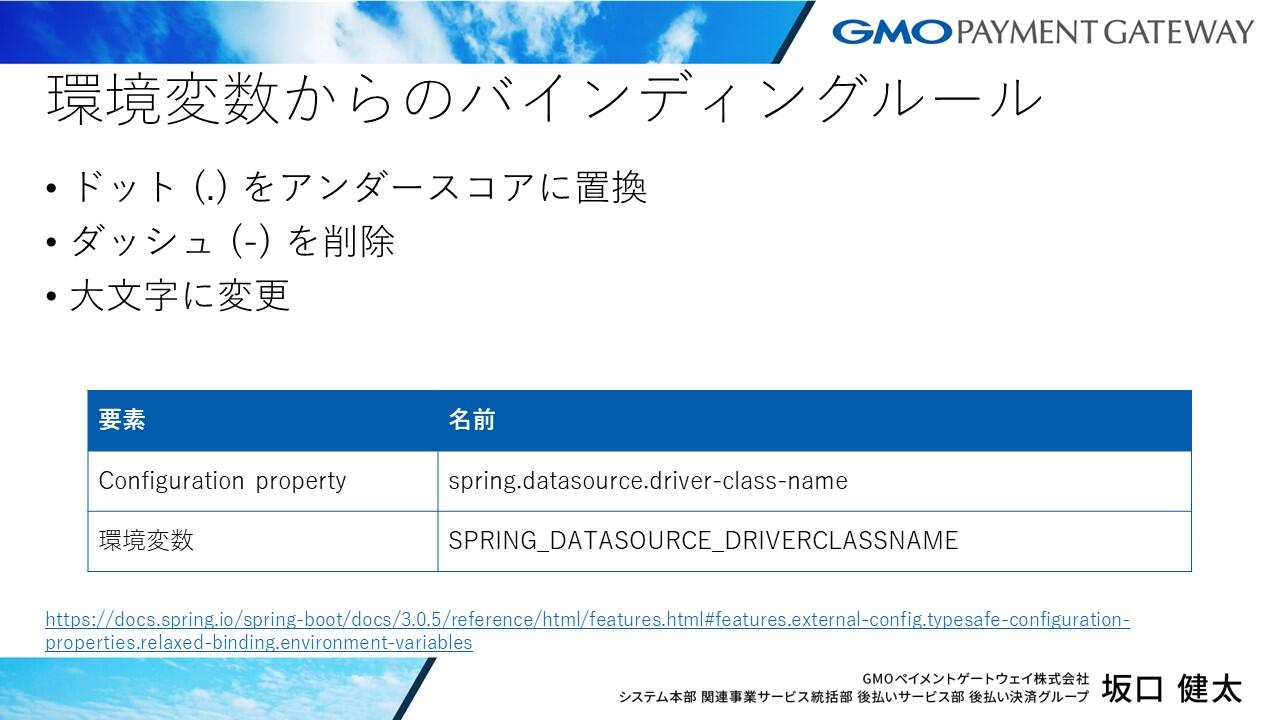 GMO PAYMENT GATEWAY

環境変数からのバインディングルール

• ドット (.) をアンダースコアに置換
• ダッシュ (-) を削除
• 大文字に変更

| 要素 | 名前 |
|---|---|
| Configuration property | spring.datasource.driver-class-name |
| 環境変数 | SPRING_DATASOURCE_DRIVERCLASSNAME |

https://docs.spring.io/spring-boot/docs/3.0.5/reference/html/features.html#features.external-config.typesafe-configuration-properties.relaxed-binding.environment-variables

GMOペイメントゲートウェイ株式会社
システム本部 関連事業サービス統括部 後払いサービス部 後払い決済グループ 坂口 健太